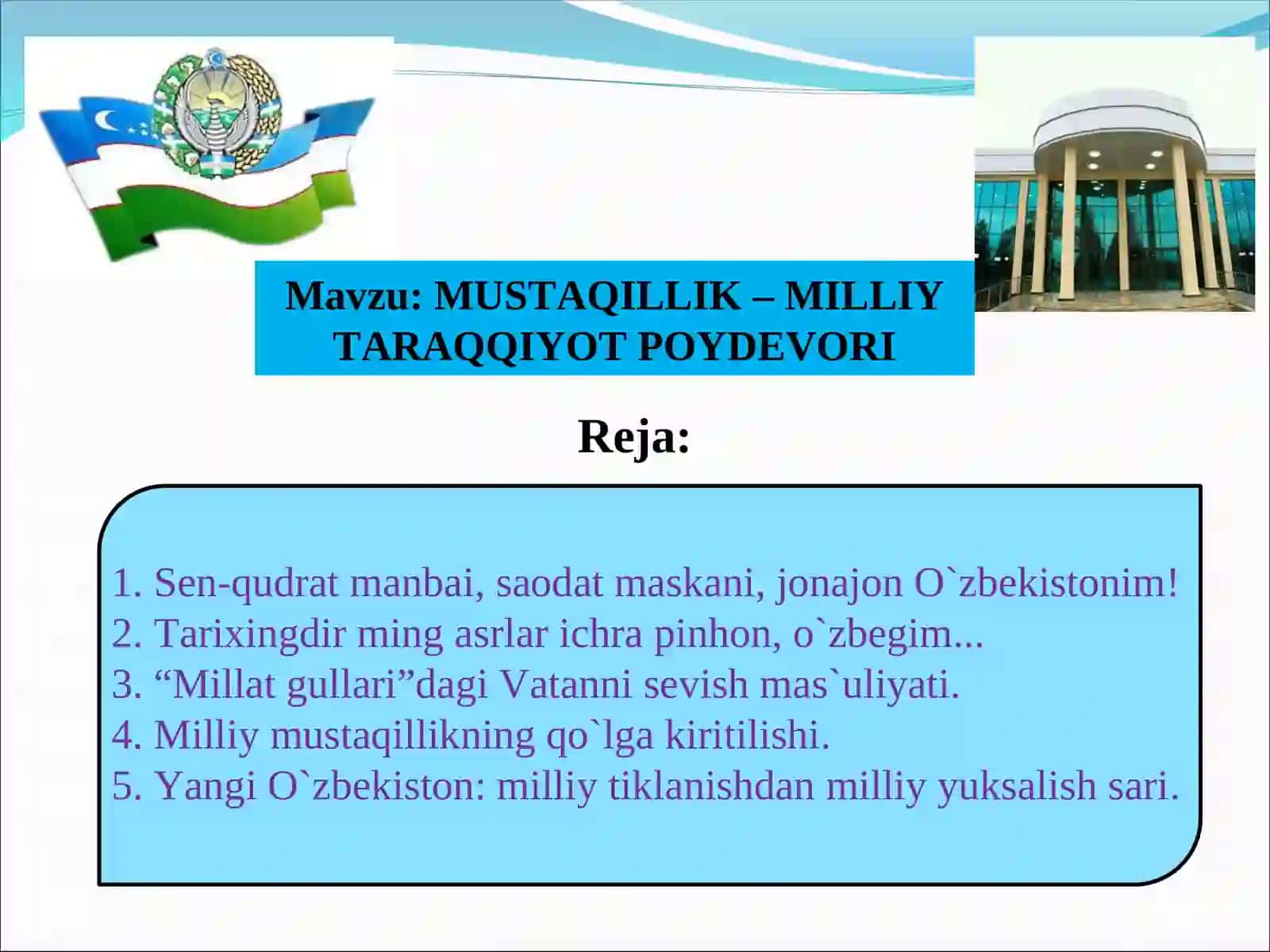 Mavzu: MUSTAQILLIK – MILLIY TARAQQIYOT POYDEVORI

Reja:

1. Sen-qudrat manbai, saodat maskani, jonajon O`zbekistonim!
2. Tarixingdir ming asrlar ichra pinhon, o`zbegim...
3. “Millat gullari”dagi Vatanni sevish mas`uliyati.
4. Milliy mustaqillikning qo`lga kiritilishi.
5. Yangi O`zbekiston: milliy tiklanishdan milliy yuksalish sari.